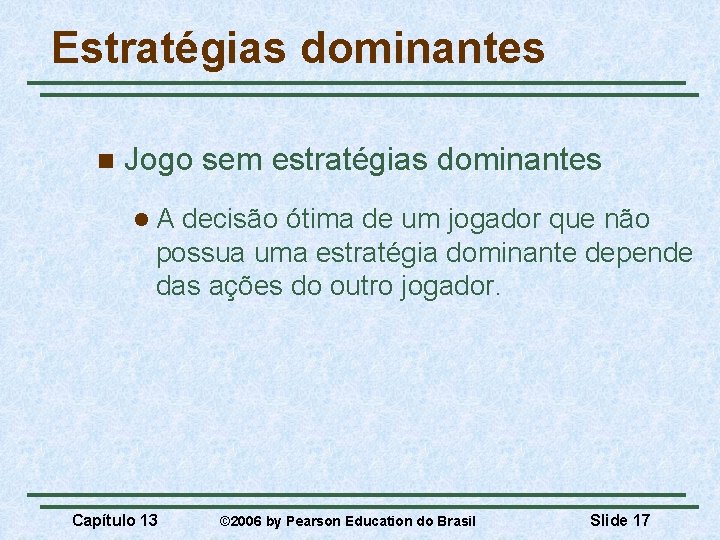 Estratégias dominantes

Jogo sem estratégias dominantes

A decisão ótima de um jogador que não possua uma estratégia dominante depende das ações do outro jogador.

Capítulo 13 ©2006 by Pearson Education do Brasil Slide 17